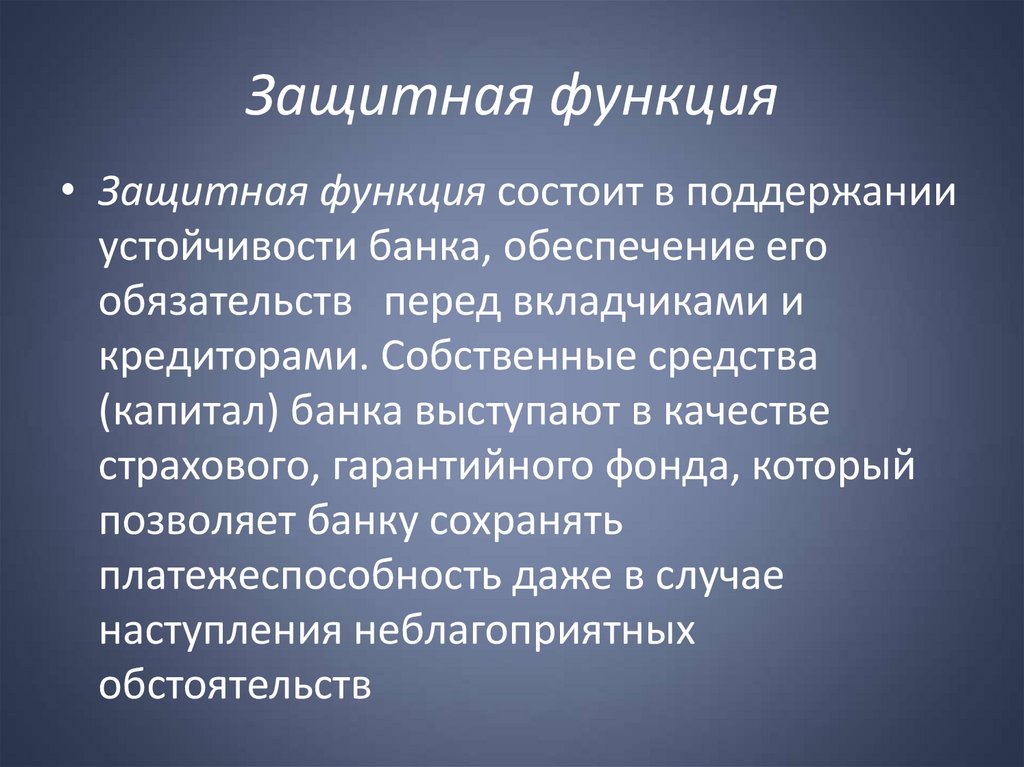 Защитная функция

• Защитная функция состоит в поддержании устойчивости банка, обеспечение его обязательств перед вкладчиками и кредиторами. Собственные средства (капитал) банка выступают в качестве страхового, гарантийного фонда, который позволяет банку сохранять платежеспособность даже в случае наступления неблагоприятных обстоятельств